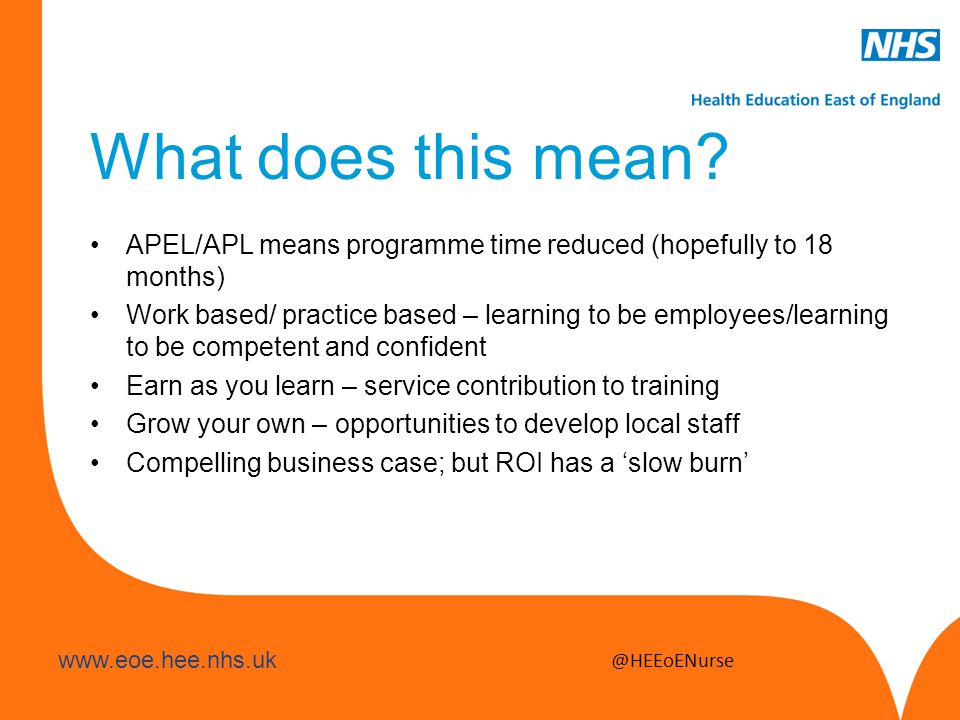 NHS
Health Education East of England

What does this mean?

• APEL/APL means programme time reduced (hopefully to 18 months)
• Work based/ practice based – learning to be employees/learning to be competent and confident
• Earn as you learn – service contribution to training
• Grow your own – opportunities to develop local staff
• Compelling business case; but ROI has a ‘slow burn’

www.eoe.hee.nhs.uk
@HEEoENurse